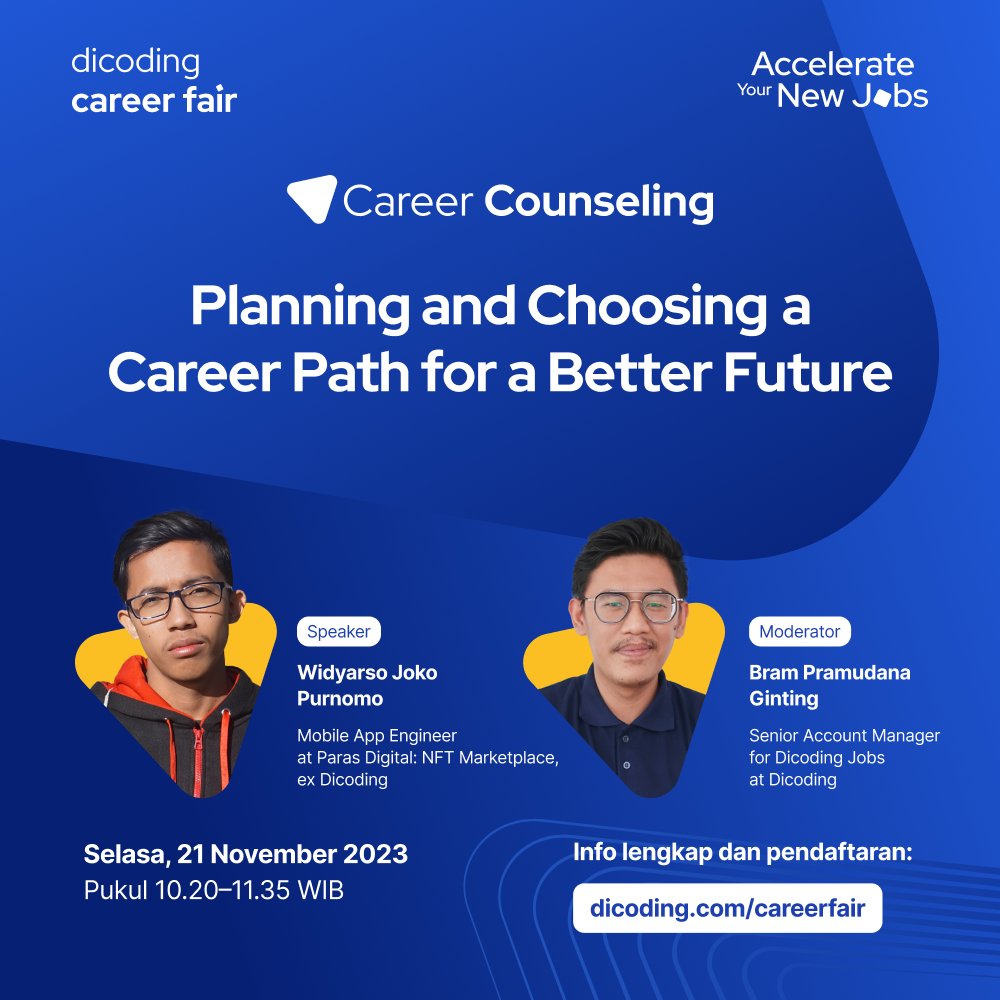 dicoding
career fair

Accelerate
Your New Jobs

Career Counseling

Planning and Choosing a Career Path for a Better Future

Speaker
Widyarso Joko Purnomo
Mobile App Engineer at Paras Digital: NFT Marketplace, ex Dicoding

Moderator
Bram Pramudana Ginting
Senior Account Manager for Dicoding Jobs at Dicoding

Selasa, 21 November 2023
Pukul 10.20–11.35 WIB

Info lengkap dan pendaftaran:
dicoding.com/careerfair